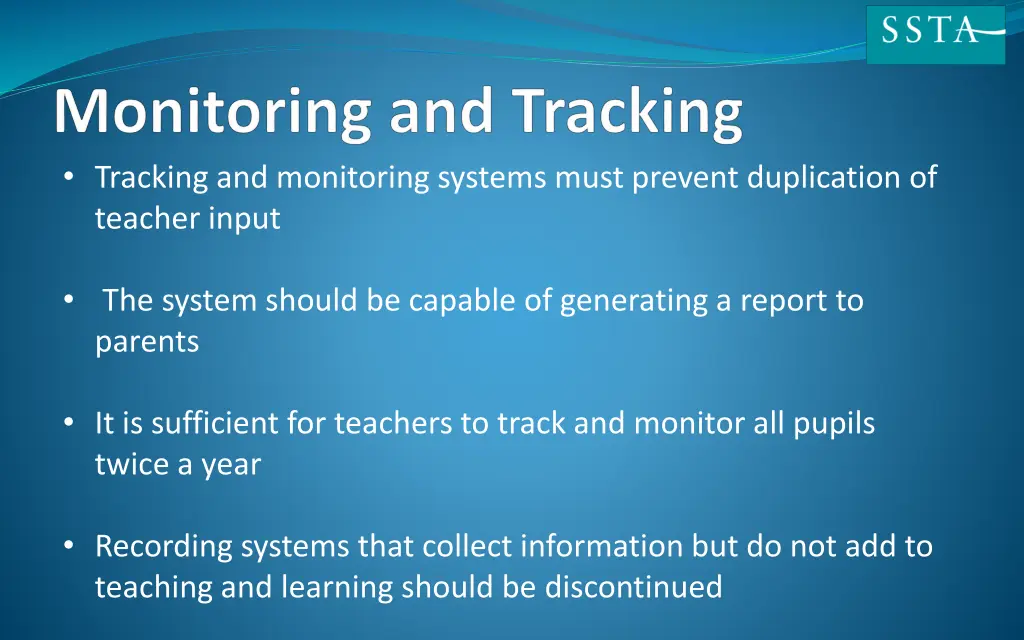 SSTA

Monitoring and Tracking

• Tracking and monitoring systems must prevent duplication of teacher input

• The system should be capable of generating a report to parents

• It is sufficient for teachers to track and monitor all pupils twice a year

• Recording systems that collect information but do not add to teaching and learning should be discontinued